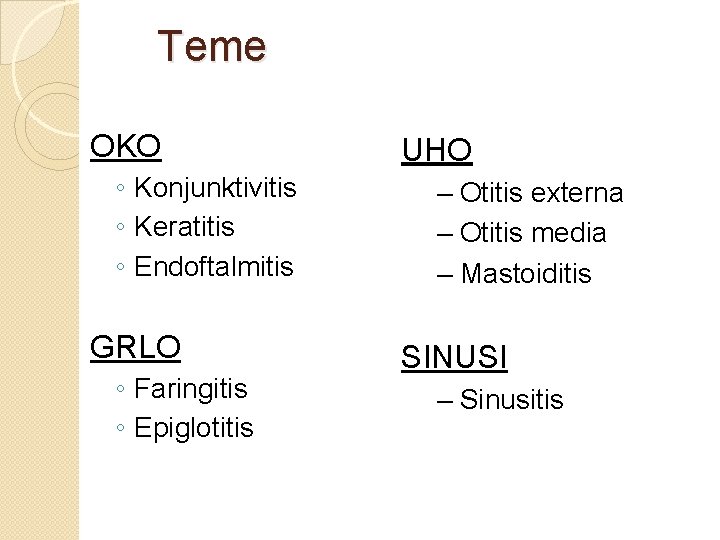 Teme

OKO
◦ Konjunktivitis
◦ Keratitis
◦ Endoftalmitis

GRLO
◦ Faringitis
◦ Epiglotitis

UHO
– Otitis externa
– Otitis media
– Mastoiditis

SINUSI
– Sinusitis